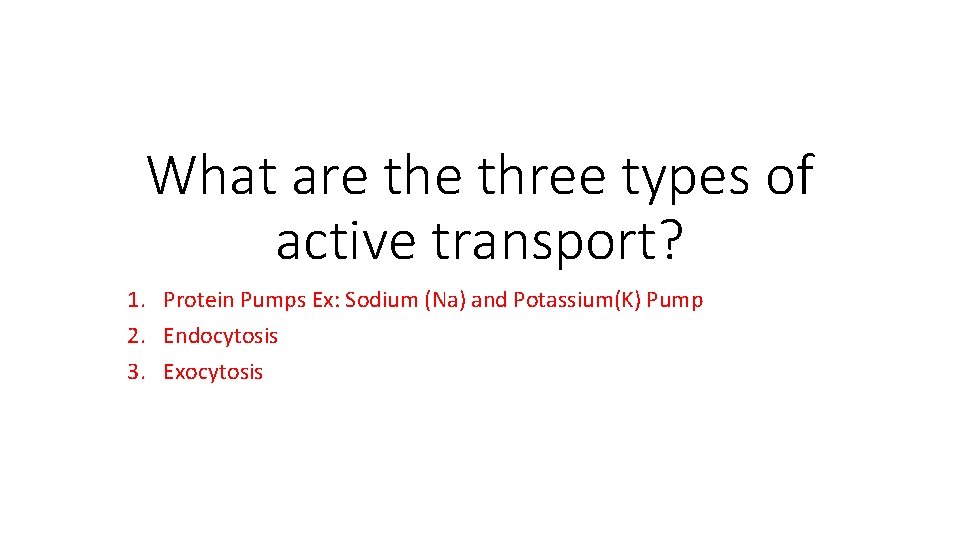 What are the three types of active transport?

1. Protein Pumps Ex: Sodium (Na) and Potassium(K) Pump
2. Endocytosis
3. Exocytosis